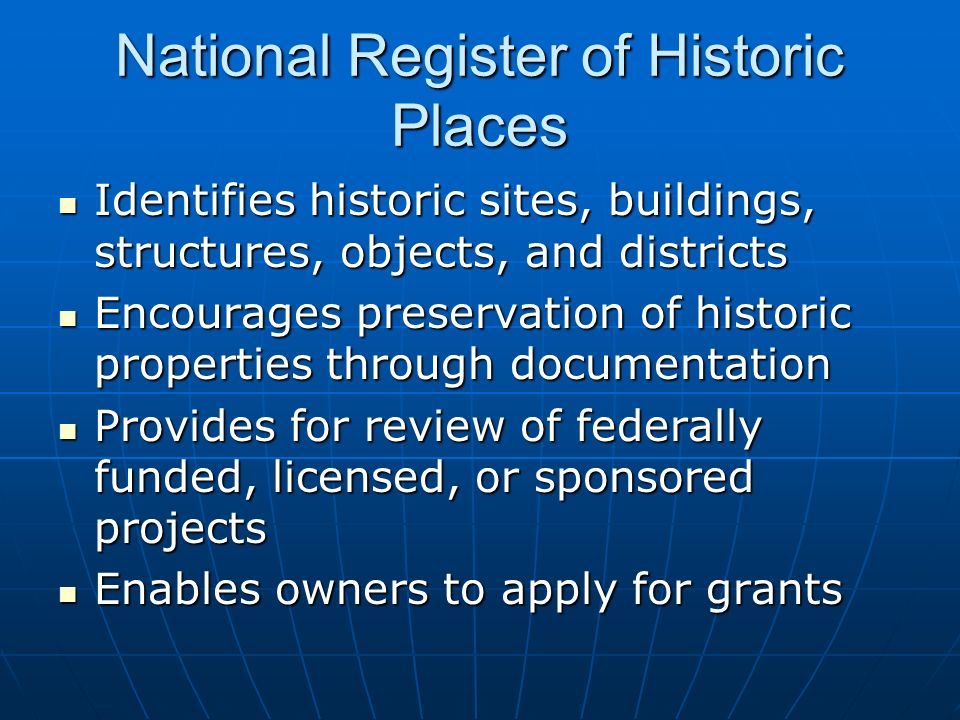 National Register of Historic Places

- Identifies historic sites, buildings, structures, objects, and districts
- Encourages preservation of historic properties through documentation
- Provides for review of federally funded, licensed, or sponsored projects
- Enables owners to apply for grants